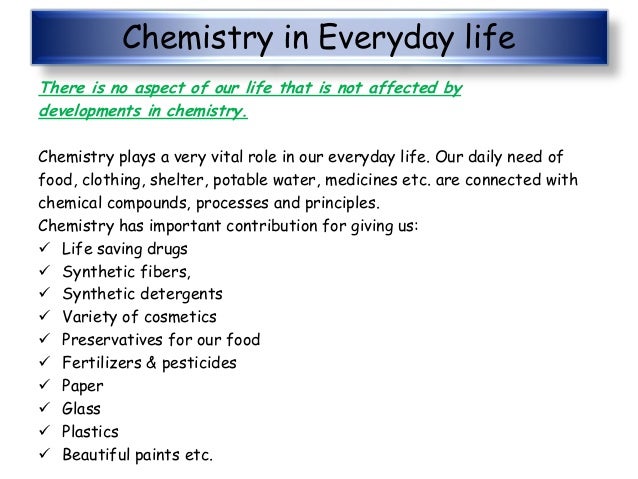 Chemistry in Everyday life

There is no aspect of our life that is not affected by developments in chemistry.

Chemistry plays a very vital role in our everyday life. Our daily need of food, clothing, shelter, potable water, medicines etc. are connected with chemical compounds, processes and principles.
Chemistry has important contribution for giving us:
✓ Life saving drugs
✓ Synthetic fibers,
✓ Synthetic detergents
✓ Variety of cosmetics
✓ Preservatives for our food
✓ Fertilizers & pesticides
✓ Paper
✓ Glass
✓ Plastics
✓ Beautiful paints etc.